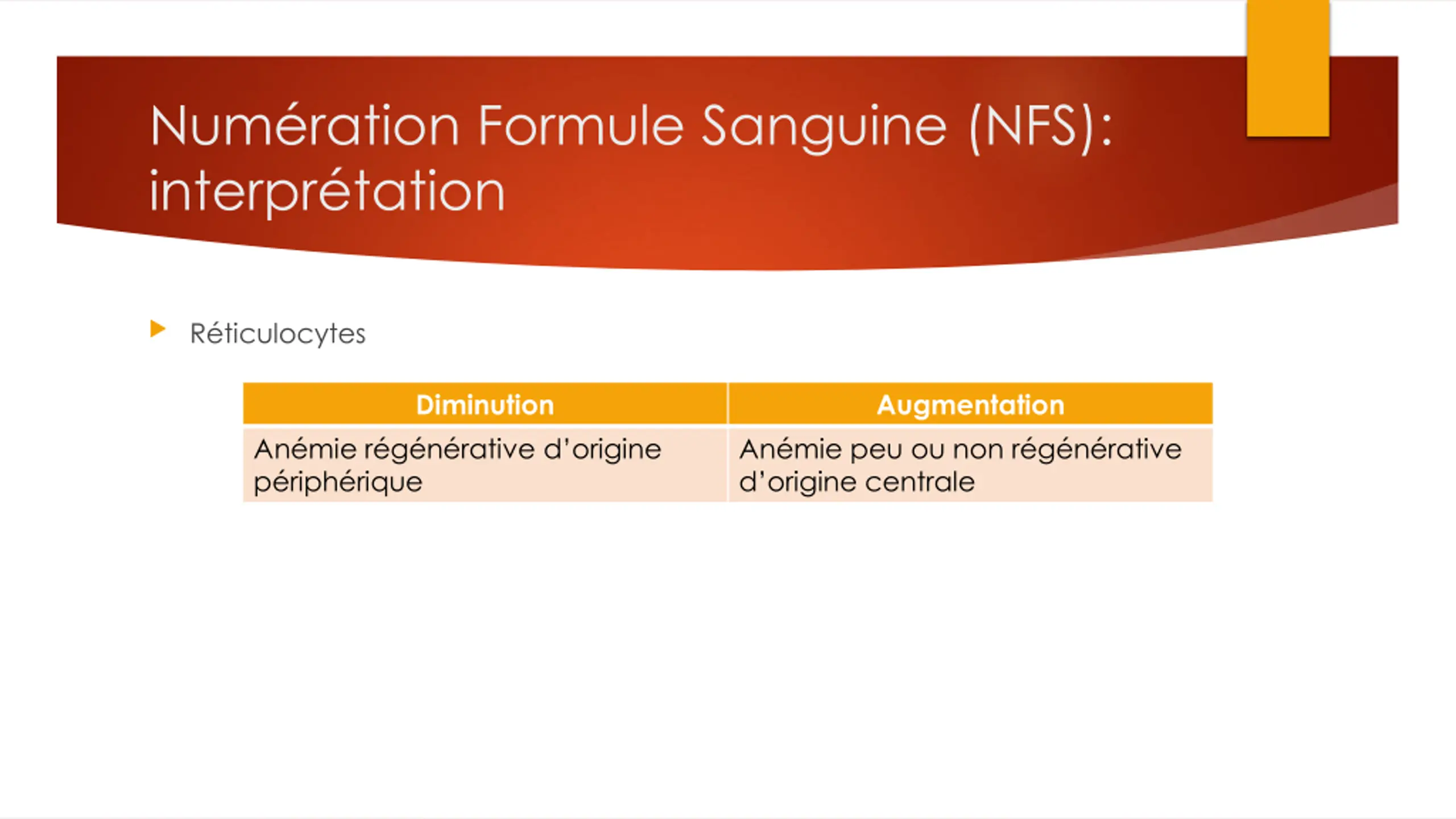 Numération Formule Sanguine (NFS): interprétation

Réticulocytes

| Diminution | Augmentation |
|---|---|
| Anémie régénérative d'origine périphérique | Anémie peu ou non régénérative d'origine centrale |